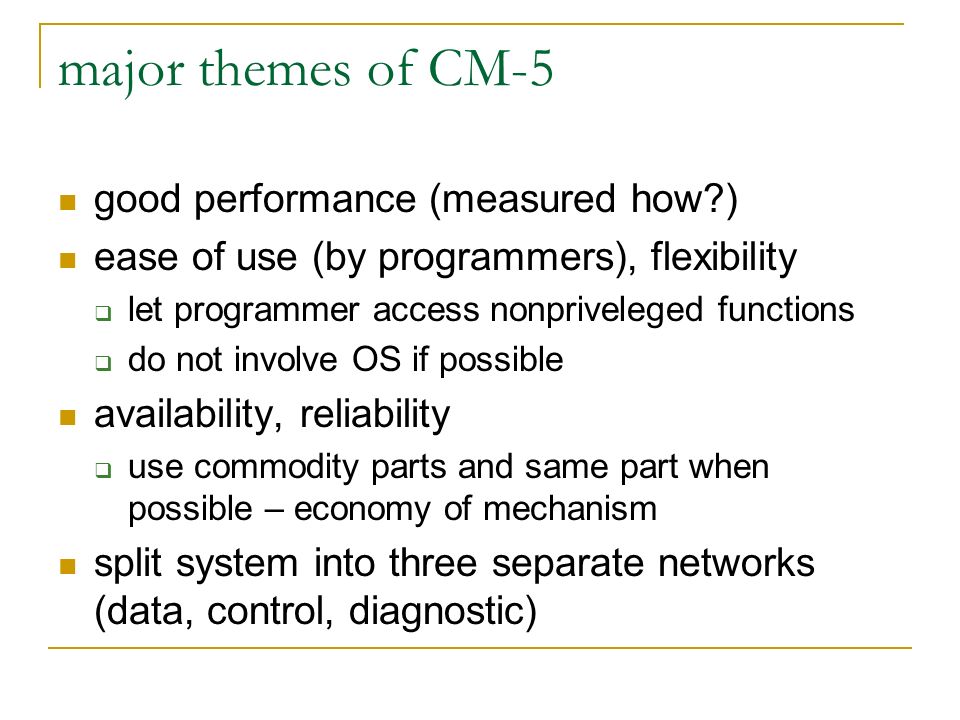 major themes of CM-5

- good performance (measured how?)
- ease of use (by programmers), flexibility
  - let programmer access nonpriveleged functions
  - do not involve OS if possible
- availability, reliability
  - use commodity parts and same part when possible – economy of mechanism
- split system into three separate networks (data, control, diagnostic)